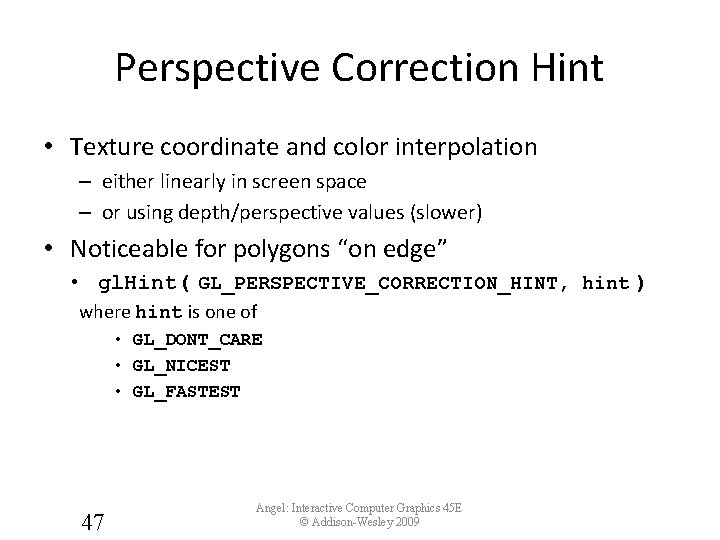 Perspective Correction Hint

• Texture coordinate and color interpolation
– either linearly in screen space
– or using depth/perspective values (slower)

• Noticeable for polygons “on edge”
• glHint( GL_PERSPECTIVE_CORRECTION_HINT, hint )
where hint is one of
• GL_DONT_CARE
• GL_NICEST
• GL_FASTEST

47

Angel: Interactive Computer Graphics 45E
© Addison-Wesley 2009